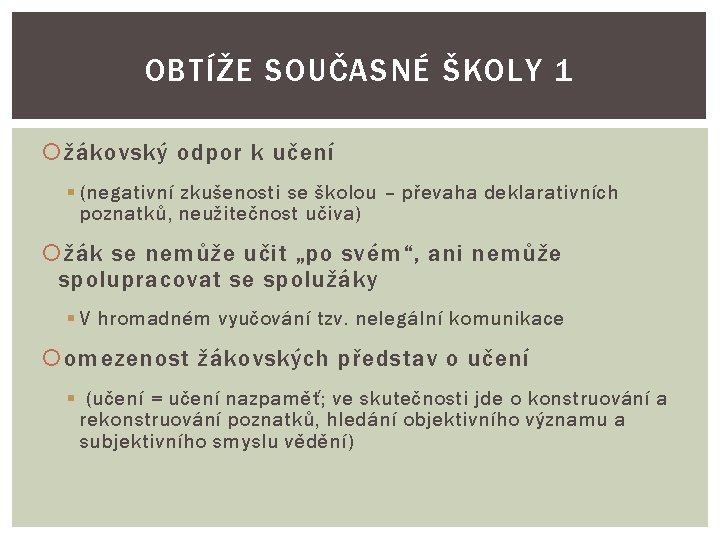 OBTÍŽE SOUČASNÉ ŠKOLY 1

žákovský odpor k učení

(negativní zkušenosti se školou – převaha deklarativních poznatků, neužitečnost učiva)

žák se nemůže učit „po svém“, ani nemůže spolupracovat se spolužáky

V hromadném vyučování tzv. nelegální komunikace

omezenost žákovských představ o učení

(učení = učení nazpaměť; ve skutečnosti jde o konstruování a rekonstruování poznatků, hledání objektivního významu a subjektivního smyslu vědění)